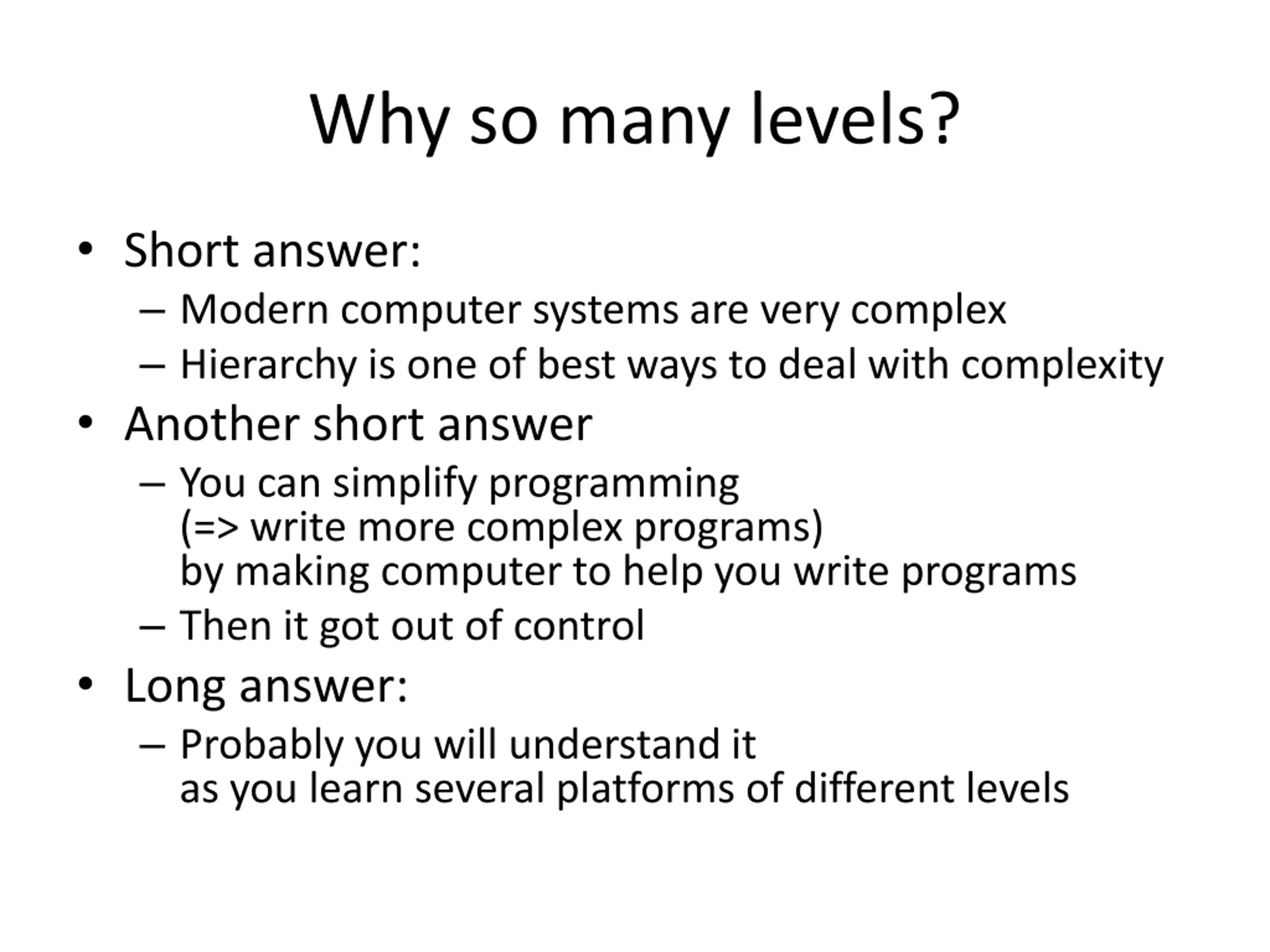 Why so many levels?

• Short answer:
– Modern computer systems are very complex
– Hierarchy is one of best ways to deal with complexity

• Another short answer
– You can simplify programming
(=> write more complex programs)
by making computer to help you write programs
– Then it got out of control

• Long answer:
– Probably you will understand it
as you learn several platforms of different levels